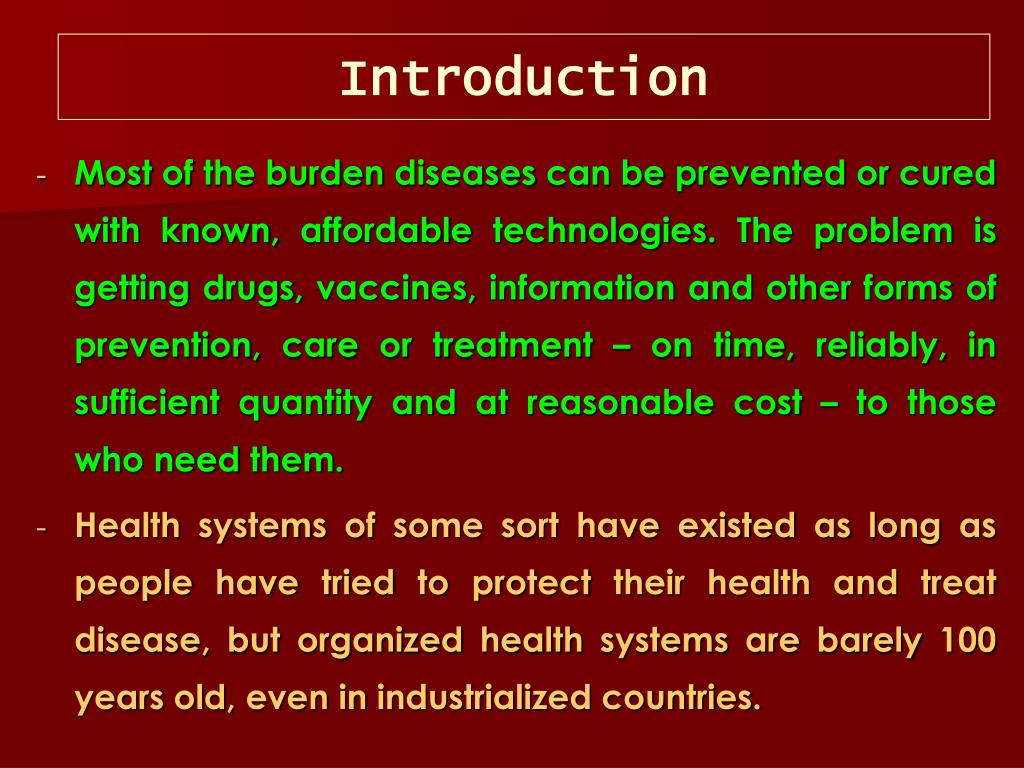 Introduction

- Most of the burden diseases can be prevented or cured with known, affordable technologies. The problem is getting drugs, vaccines, information and other forms of prevention, care or treatment – on time, reliably, in sufficient quantity and at reasonable cost – to those who need them.

- Health systems of some sort have existed as long as people have tried to protect their health and treat disease, but organized health systems are barely 100 years old, even in industrialized countries.